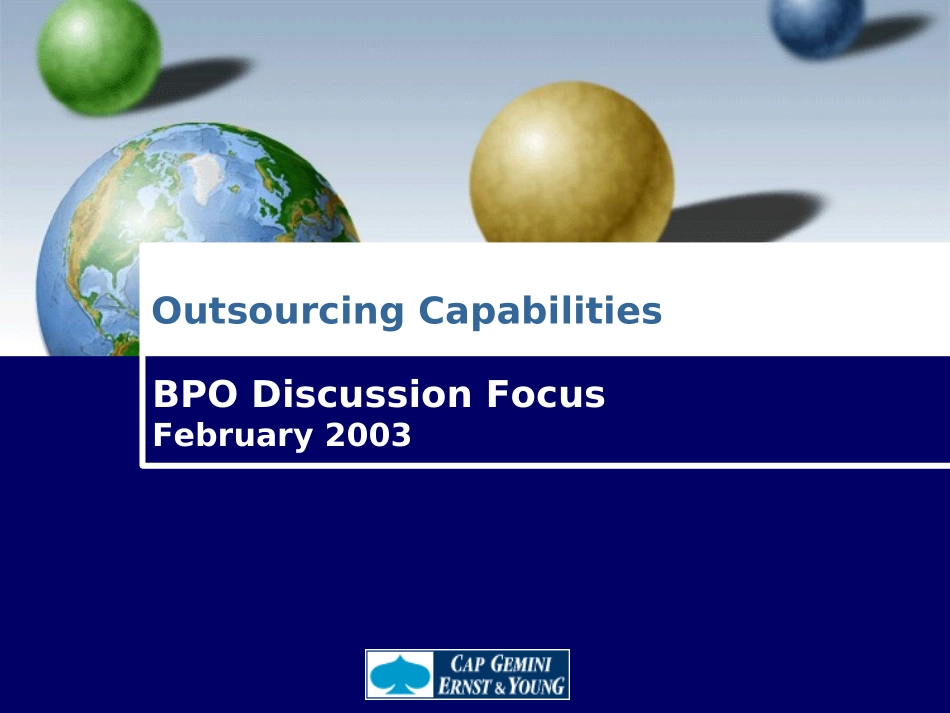 Outsourcing Capabilities

BPO Discussion Focus
February 2003

CAP GEMINI
ERNST & YOUNG